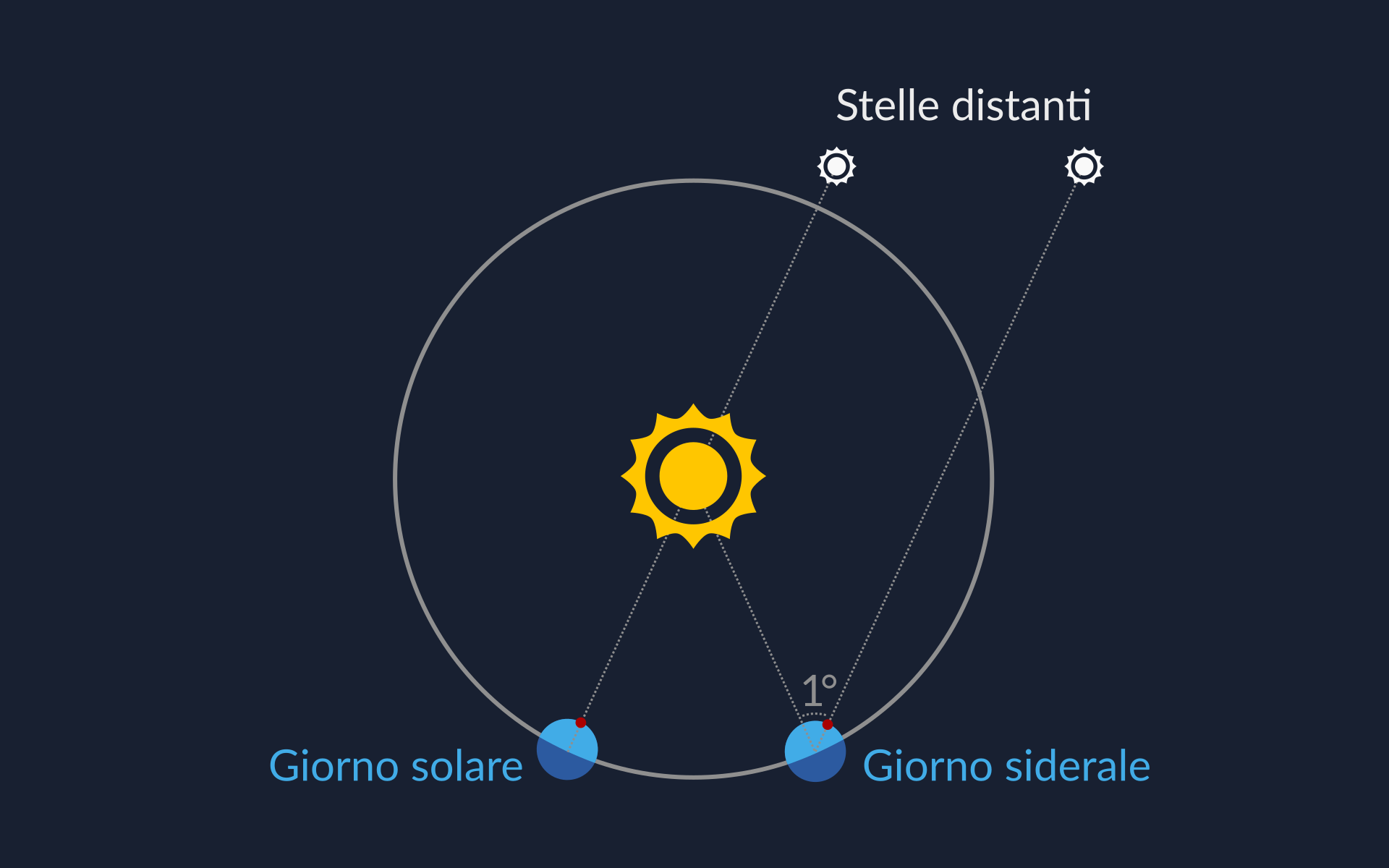 Stelle distanti

1°

Giorno solare

Giorno siderale